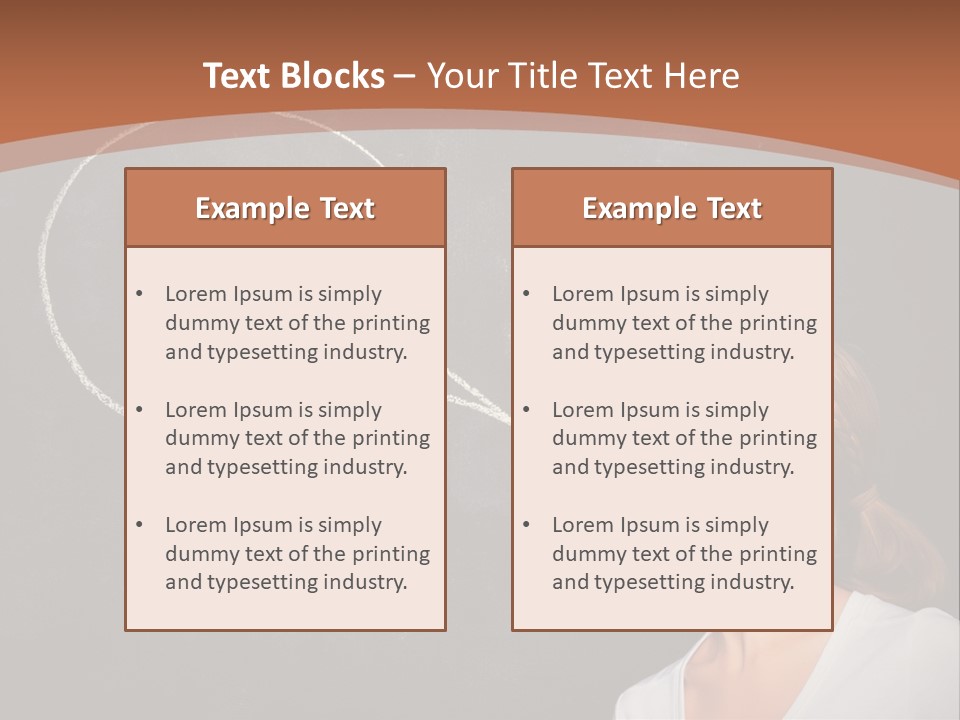 Text Blocks – Your Title Text Here

Example Text

• Lorem Ipsum is simply dummy text of the printing and typesetting industry.

• Lorem Ipsum is simply dummy text of the printing and typesetting industry.

• Lorem Ipsum is simply dummy text of the printing and typesetting industry.

Example Text

• Lorem Ipsum is simply dummy text of the printing and typesetting industry.

• Lorem Ipsum is simply dummy text of the printing and typesetting industry.

• Lorem Ipsum is simply dummy text of the printing and typesetting industry.